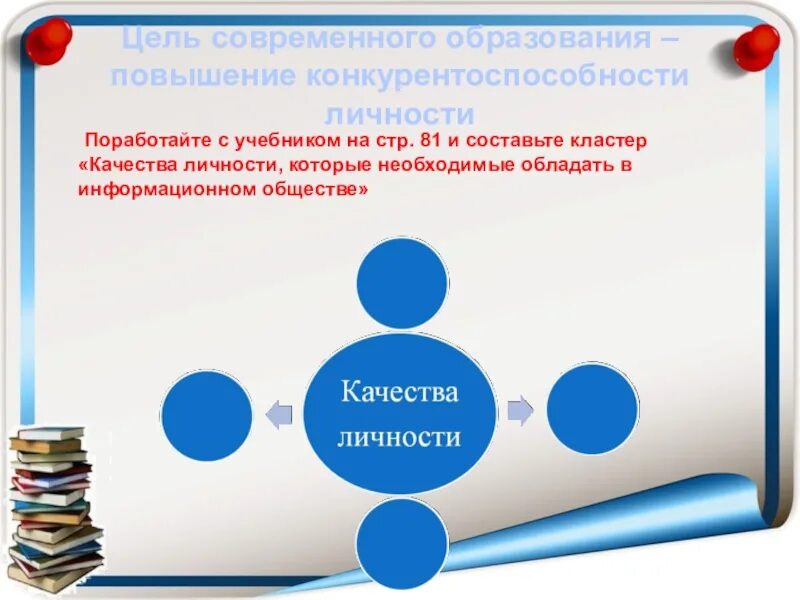 Цель современного образования – повышение конкурентоспособности личности

Поработайте с учебником на стр. 81 и составьте кластер «Качества личности, которые необходимые обладать в информационном обществе»

Качества личности